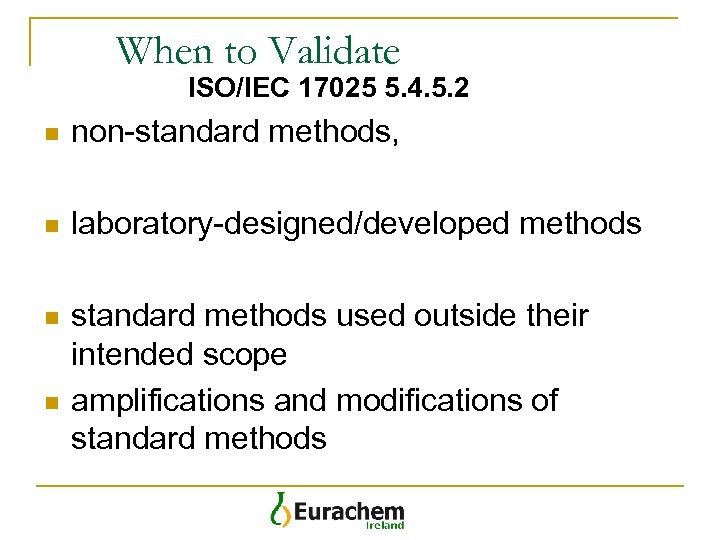 When to Validate
ISO/IEC 17025 5.4.5.2

- non-standard methods,
- laboratory-designed/developed methods
- standard methods used outside their intended scope
- amplifications and modifications of standard methods

Eurachem
Ireland